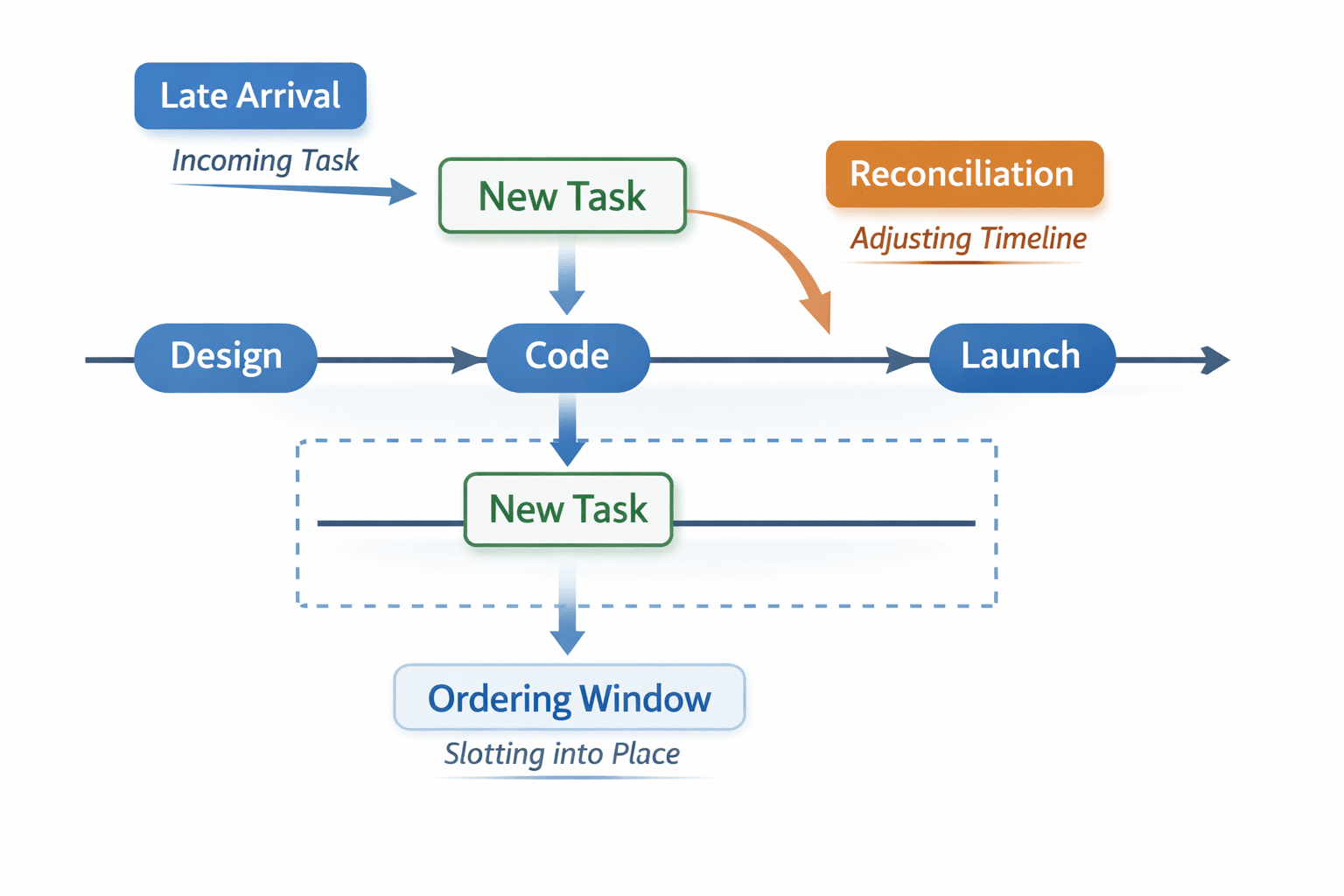 Late Arrival

Incoming Task

New Task

Reconciliation

Adjusting Timeline

Design

Code

Launch

New Task

Ordering Window

Slotting into Place